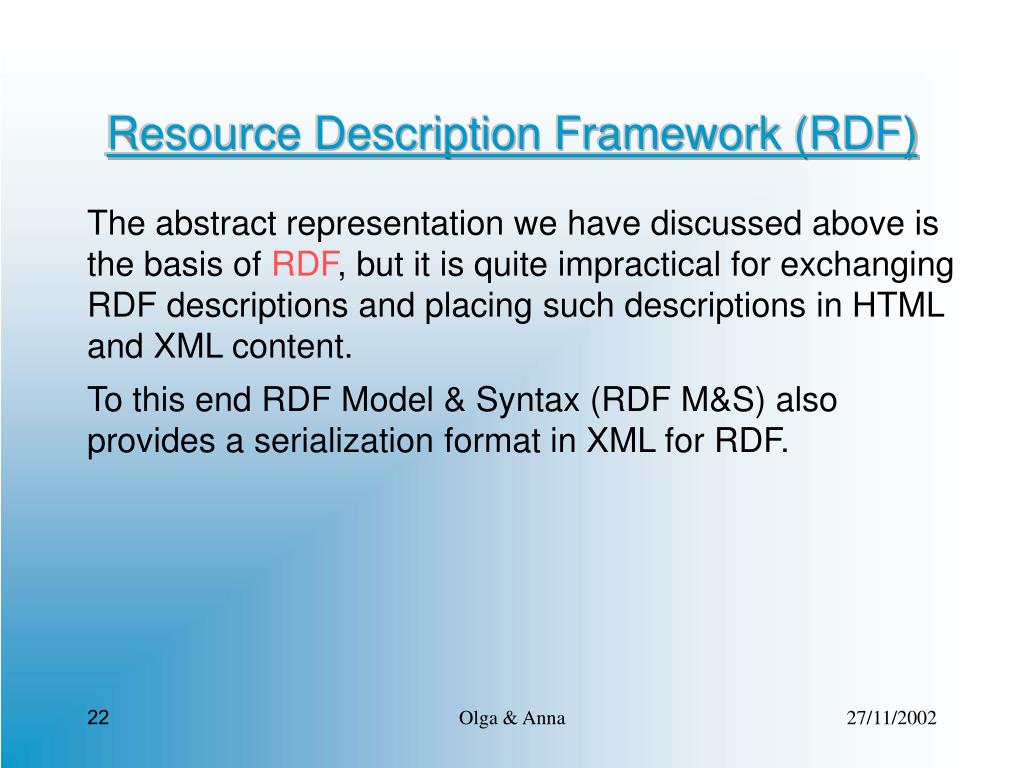 Resource Description Framework (RDF)

The abstract representation we have discussed above is the basis of RDF, but it is quite impractical for exchanging RDF descriptions and placing such descriptions in HTML and XML content.

To this end RDF Model & Syntax (RDF M&S) also provides a serialization format in XML for RDF.

22

Olga & Anna

27/11/2002